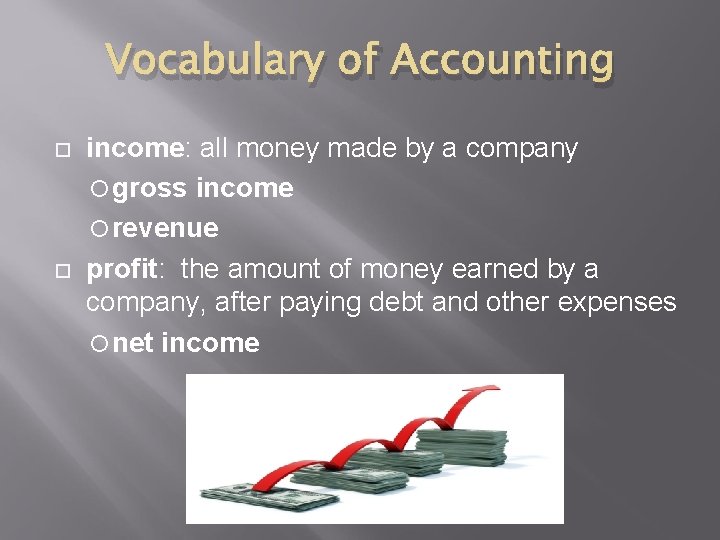 Vocabulary of Accounting

income: all money made by a company

gross income

revenue

profit: the amount of money earned by a company, after paying debt and other expenses

net income